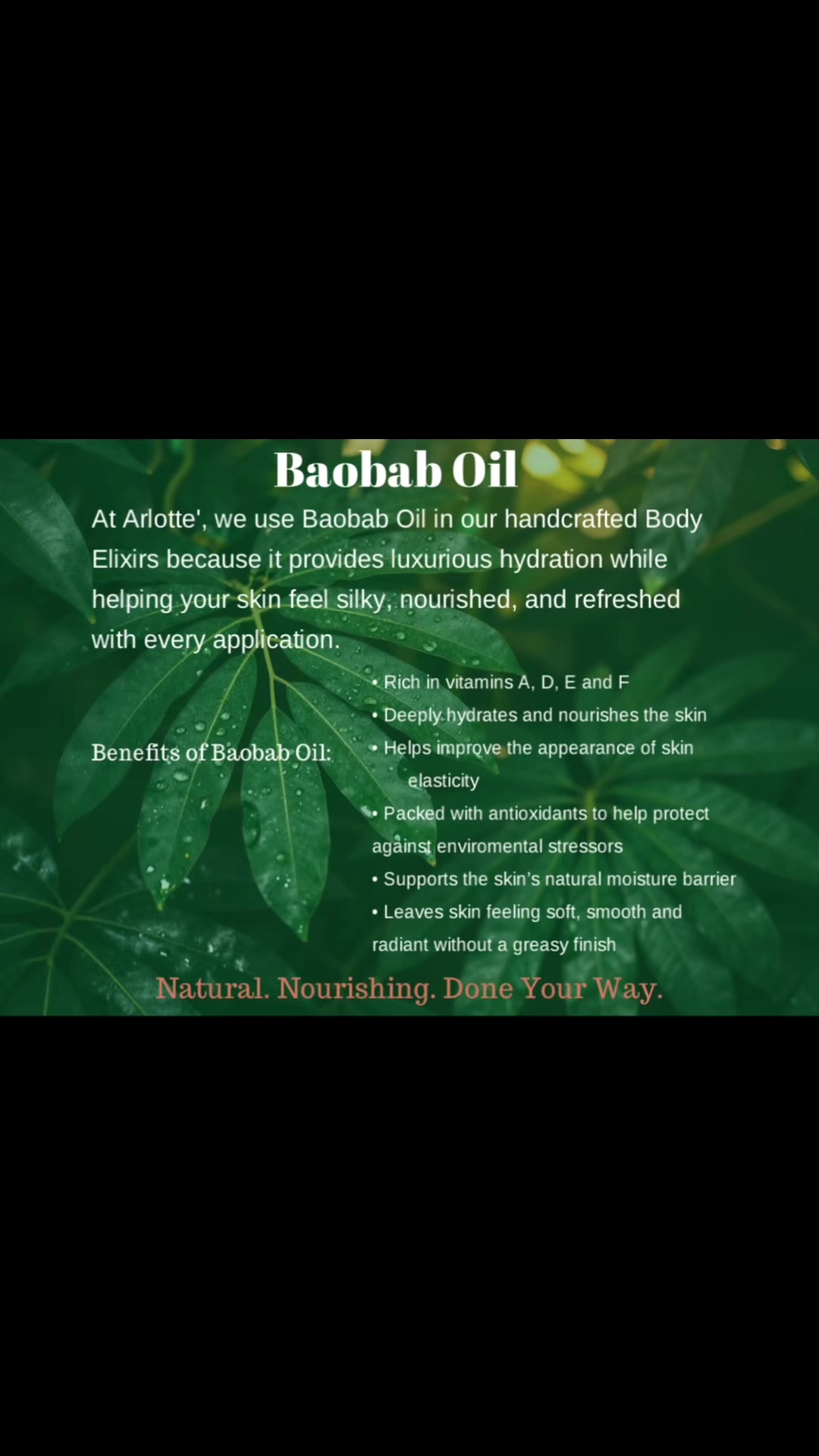 Baobab Oil

At Arlotte', we use Baobab Oil in our handcrafted Body Elixirs because it provides luxurious hydration while helping your skin feel silky, nourished, and refreshed with every application.

Benefits of Baobab Oil:

• Rich in vitamins A, D, E and F
• Deeply hydrates and nourishes the skin
• Helps improve the appearance of skin elasticity
• Packed with antioxidants to help protect against enviromental stressors
• Supports the skin's natural moisture barrier
• Leaves skin feeling soft, smooth and radiant without a greasy finish

Natural. Nourishing. Done Your Way.